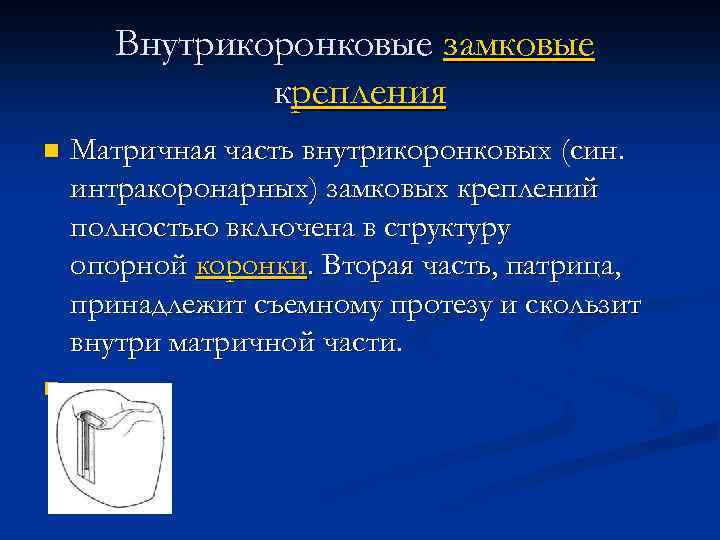 Внутрикоронковые замковые крепления

Матричная часть внутрикоронковых (син. интракоронарных) замковых креплений полностью включена в структуру опорной коронки. Вторая часть, патрица, принадлежит съемному протезу и скользит внутри матричной части.